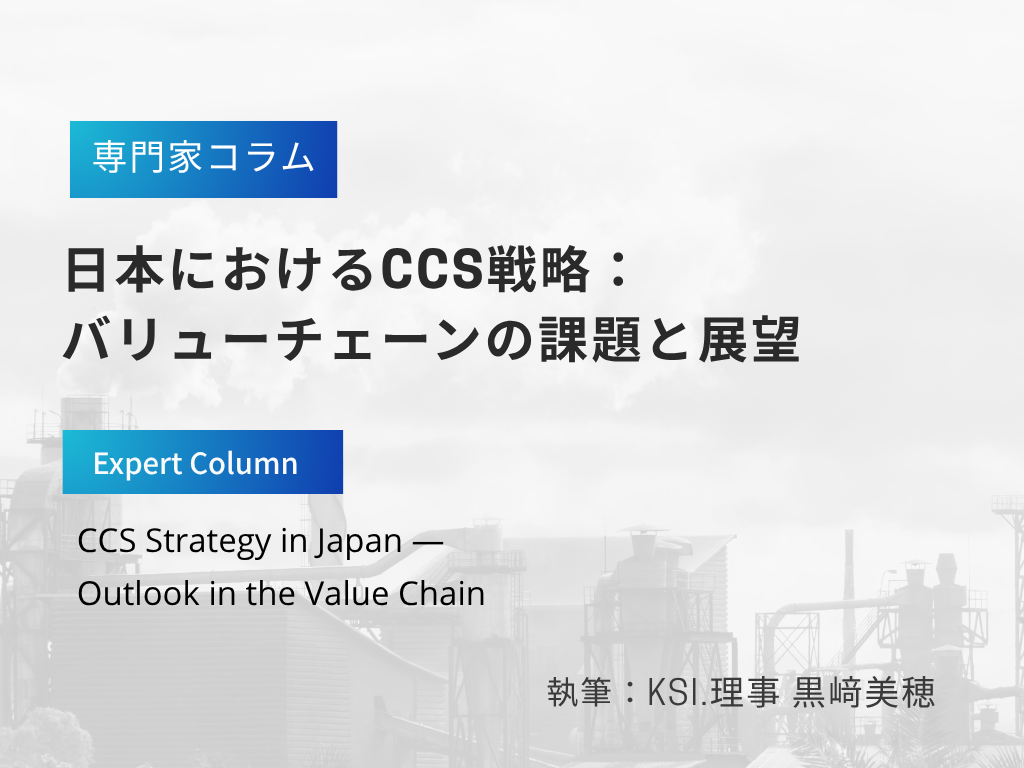 専門家コラム

日本におけるCCS戦略：
バリューチェーンの課題と展望

Expert Column

CCS Strategy in Japan —
Outlook in the Value Chain

執筆：KSI.理事 黒﨑美穂